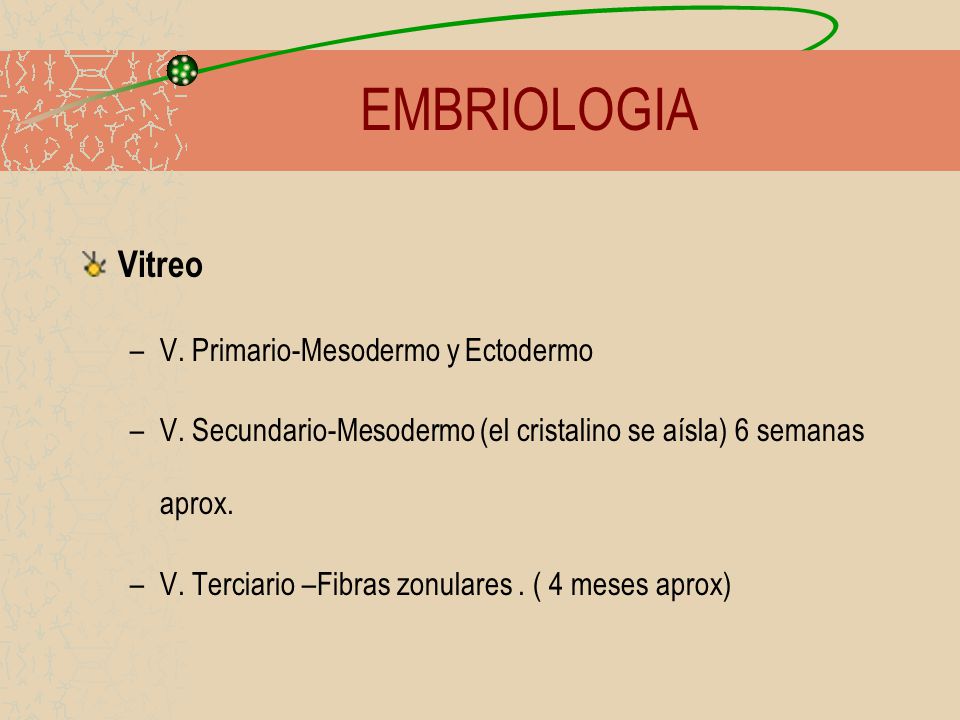 EMBRIOLOGIA

Vitreo

– V. Primario-Mesodermo y Ectodermo

– V. Secundario-Mesodermo (el cristalino se aísla) 6 semanas aprox.

– V. Terciario –Fibras zonulares . ( 4 meses aprox)